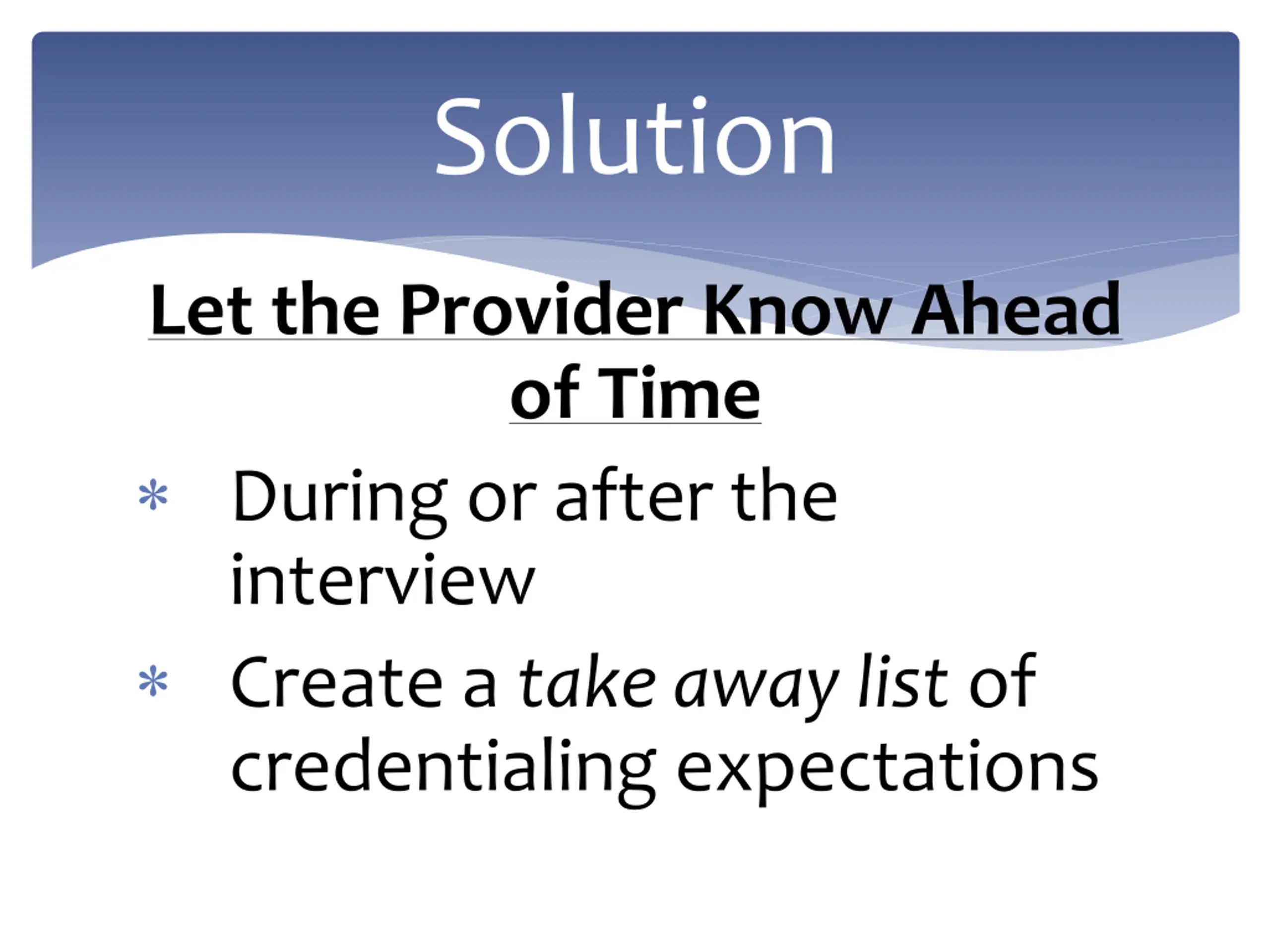 Solution

Let the Provider Know Ahead of Time

* During or after the interview
* Create a take away list of credentialing expectations